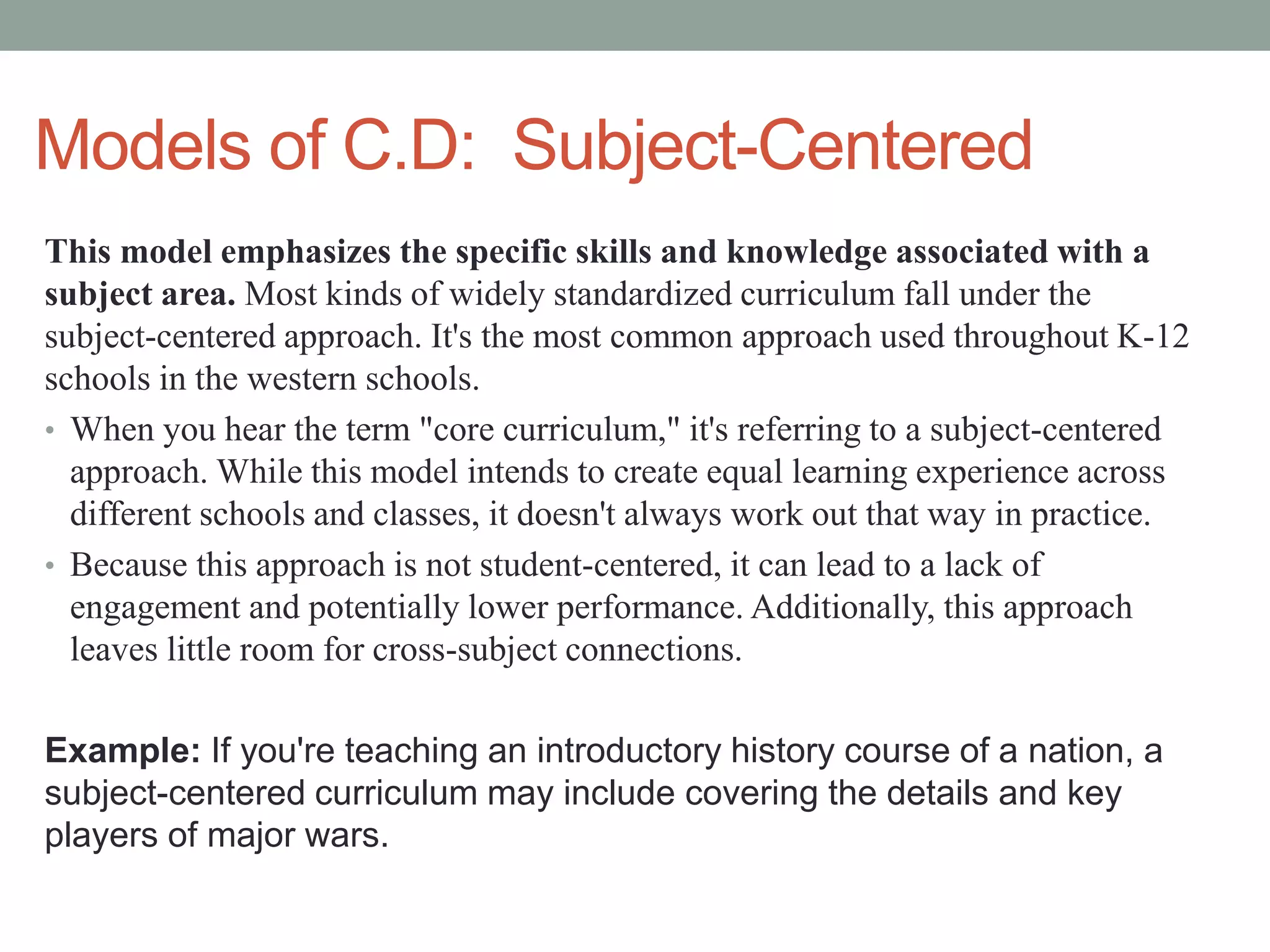 Models of C.D:  Subject-Centered

This model emphasizes the specific skills and knowledge associated with a subject area. Most kinds of widely standardized curriculum fall under the subject-centered approach. It's the most common approach used throughout K-12 schools in the western schools.

• When you hear the term "core curriculum," it's referring to a subject-centered approach. While this model intends to create equal learning experience across different schools and classes, it doesn't always work out that way in practice.
• Because this approach is not student-centered, it can lead to a lack of engagement and potentially lower performance. Additionally, this approach leaves little room for cross-subject connections.

Example: If you're teaching an introductory history course of a nation, a subject-centered curriculum may include covering the details and key players of major wars.